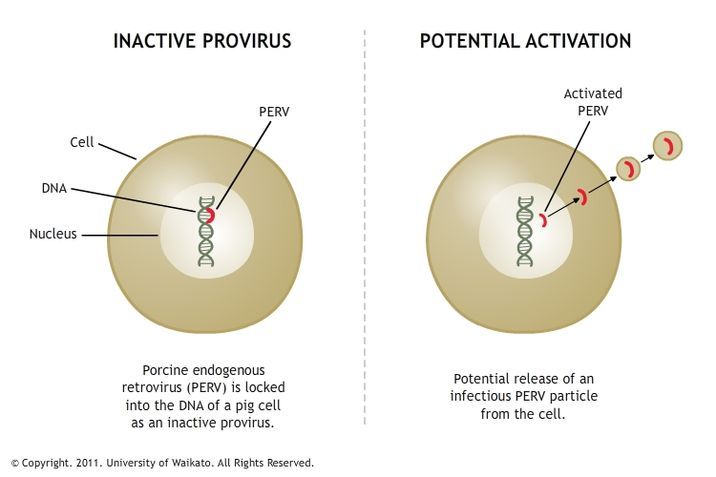 INACTIVE PROVIRUS

PERV

Cell

DNA

Nucleus

Porcine endogenous retrovirus (PERV) is locked into the DNA of a pig cell as an inactive provirus.

POTENTIAL ACTIVATION

Activated PERV

Potential release of an infectious PERV particle from the cell.

© Copyright. 2011. University of Waikato. All Rights Reserved.